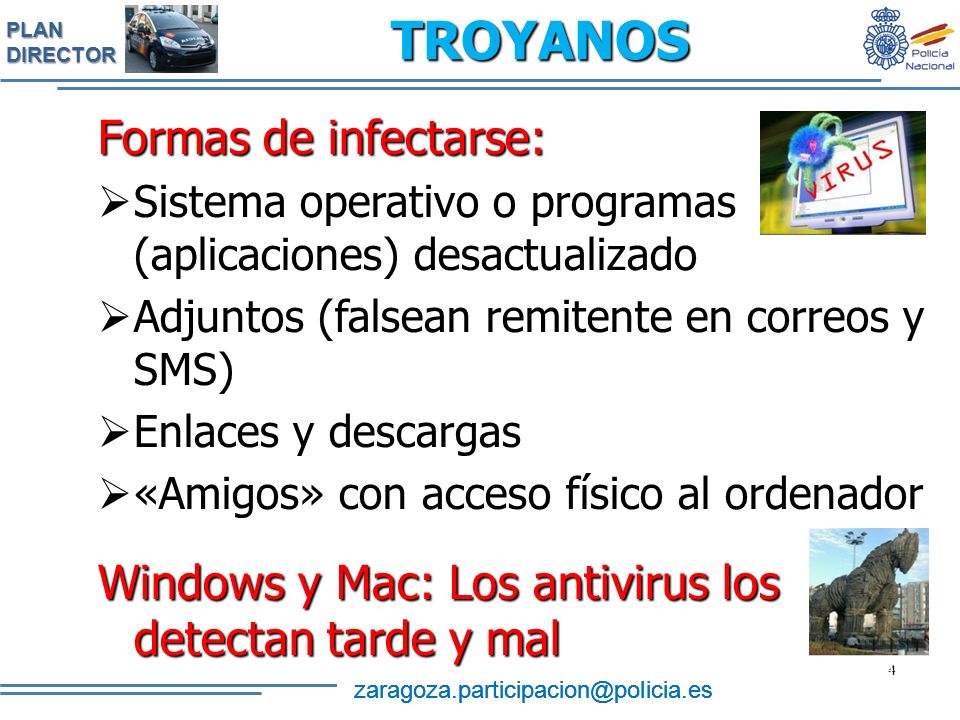 PLAN DIRECTOR

TROYANOS

Policía Nacional

Formas de infectarse:

VIRUS

➢Sistema operativo o programas (aplicaciones) desactualizado

➢Adjuntos (falsean remitente en correos y SMS)

➢Enlaces y descargas

➢«Amigos» con acceso físico al ordenador

Windows y Mac: Los antivirus los detectan tarde y mal

4

zaragoza.participacion@policia.es